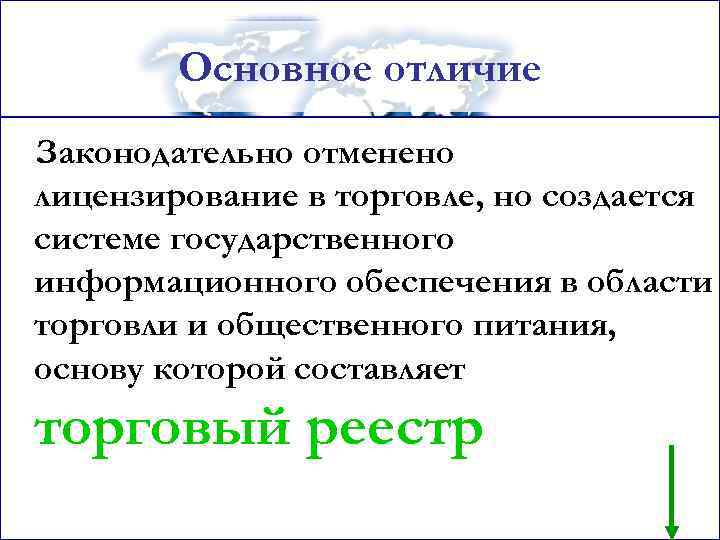 Основное отличие

Законодательно отменено лицензирование в торговле, но создается системе государственного информационного обеспечения в области торговли и общественного питания, основу которой составляет

торговый реестр